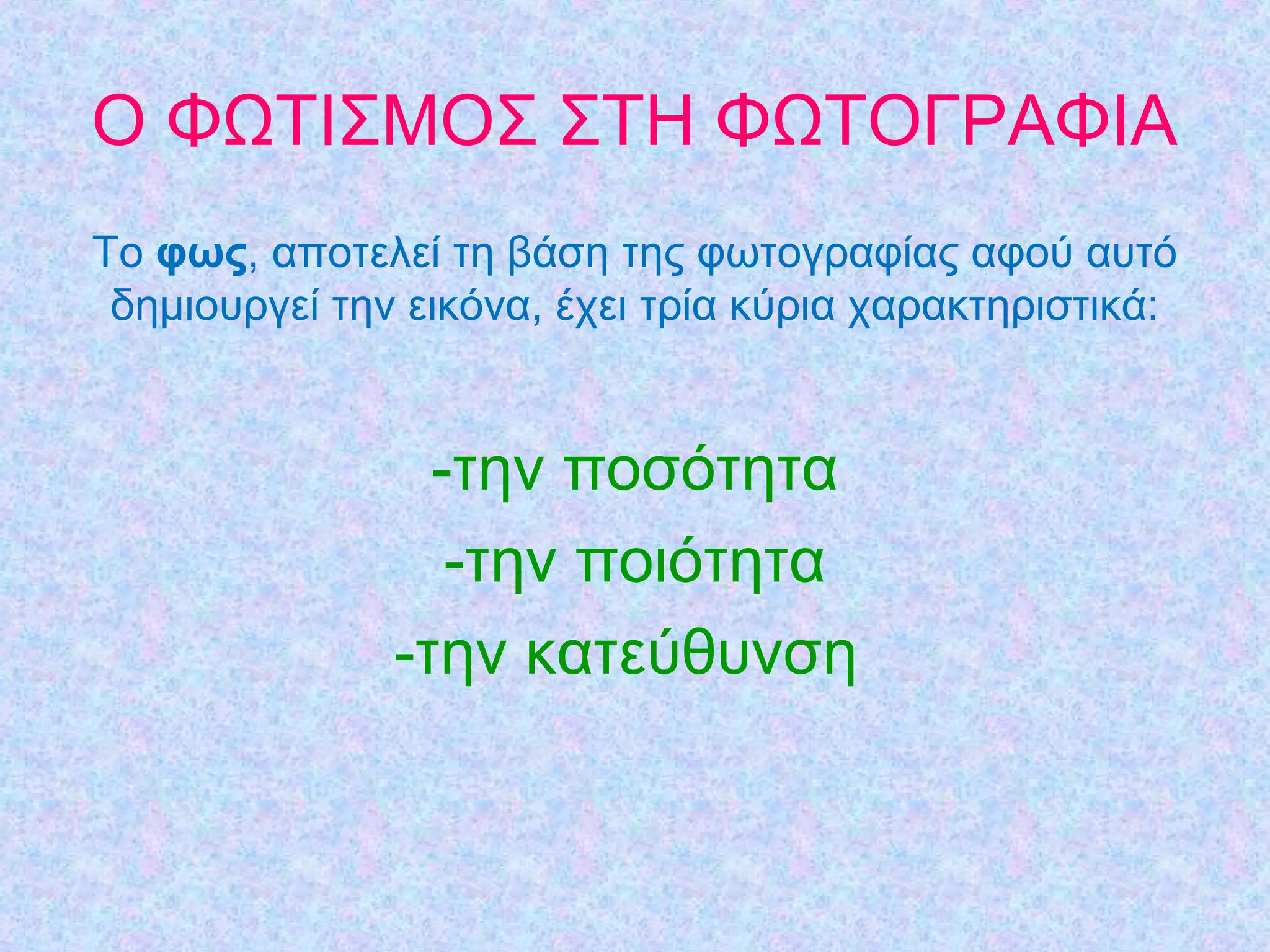 Ο ΦΩΤΙΣΜΟΣ ΣΤΗ ΦΩΤΟΓΡΑΦΙΑ

Το φως, αποτελεί τη βάση της φωτογραφίας αφού αυτό δημιουργεί την εικόνα, έχει τρία κύρια χαρακτηριστικά:

-την ποσότητα
-την ποιότητα
-την κατεύθυνση